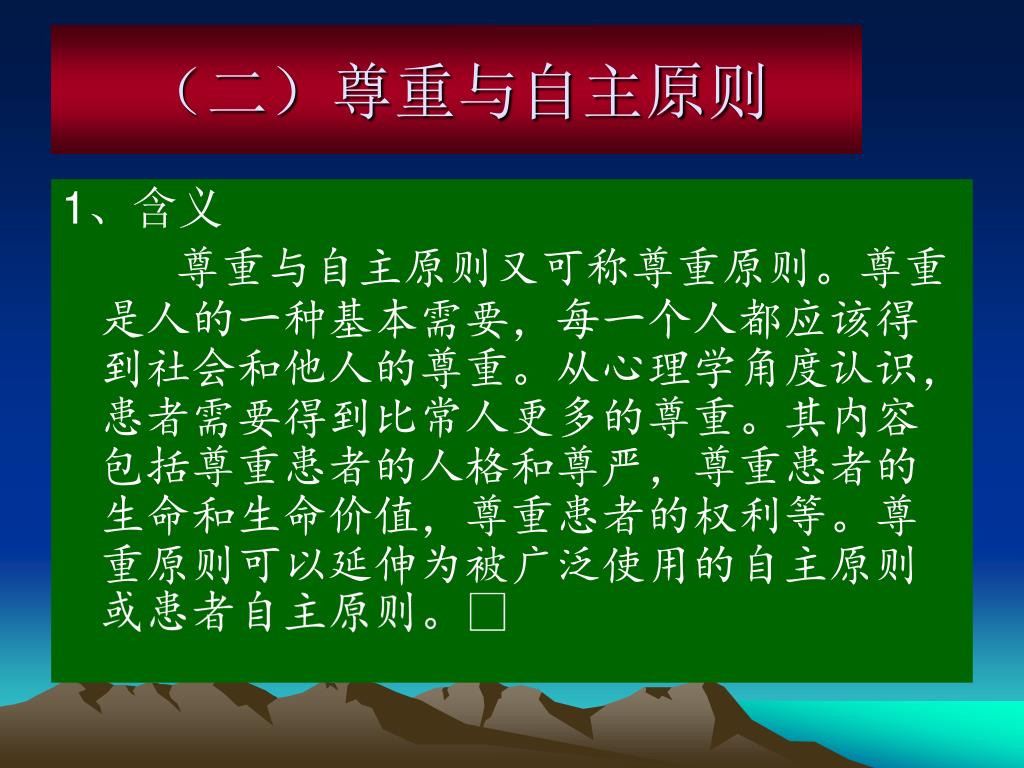 （二）尊重与自主原则

1、含义

尊重与自主原则又可称尊重原则。尊重是人的一种基本需要，每一个人都应该得到社会和他人的尊重。从心理学角度认识，患者需要得到比常人更多的尊重。其内容包括尊重患者的人格和尊严，尊重患者的生命和生命价值，尊重患者的权利等。尊重原则可以延伸为被广泛使用的自主原则或患者自主原则。□